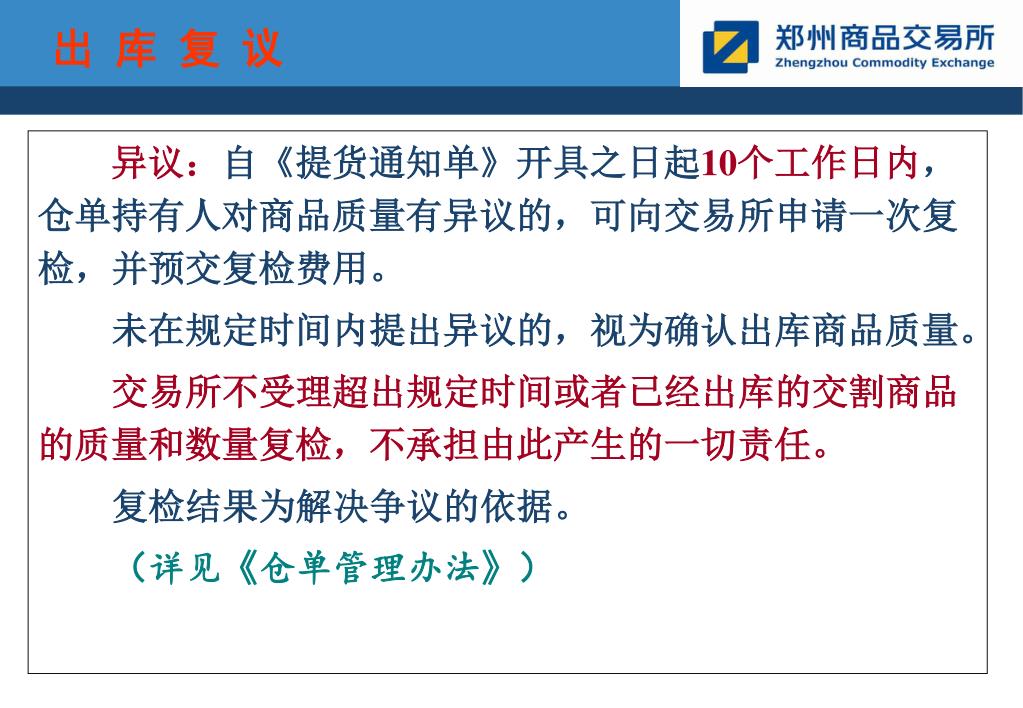 出 库 复 议

郑州商品交易所
Zhengzhou Commodity Exchange

异议：自《提货通知单》开具之日起10个工作日内，仓单持有人对商品质量有异议的，可向交易所申请一次复检，并预交复检费用。

未在规定时间内提出异议的，视为确认出库商品质量。

交易所不受理超出规定时间或者已经出库的交割商品的质量和数量复检，不承担由此产生的一切责任。

复检结果为解决争议的依据。

（详见《仓单管理办法》）